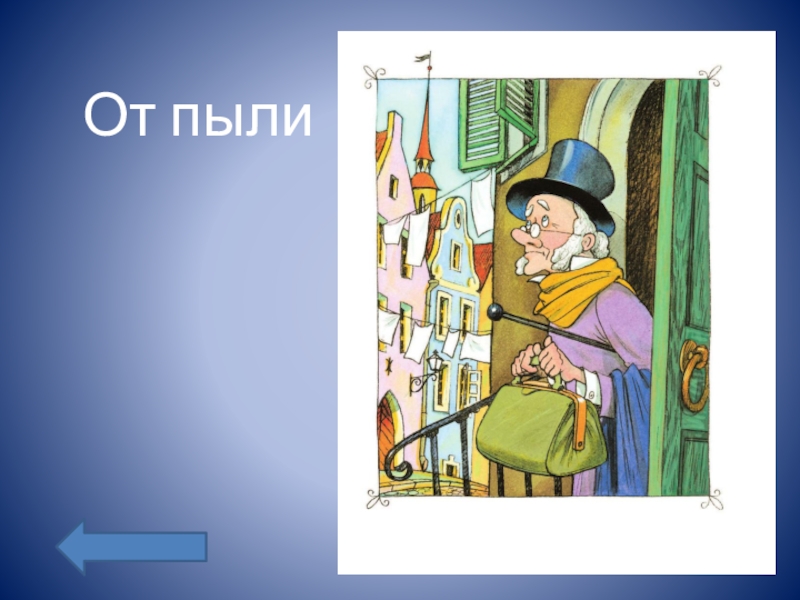 От пыли